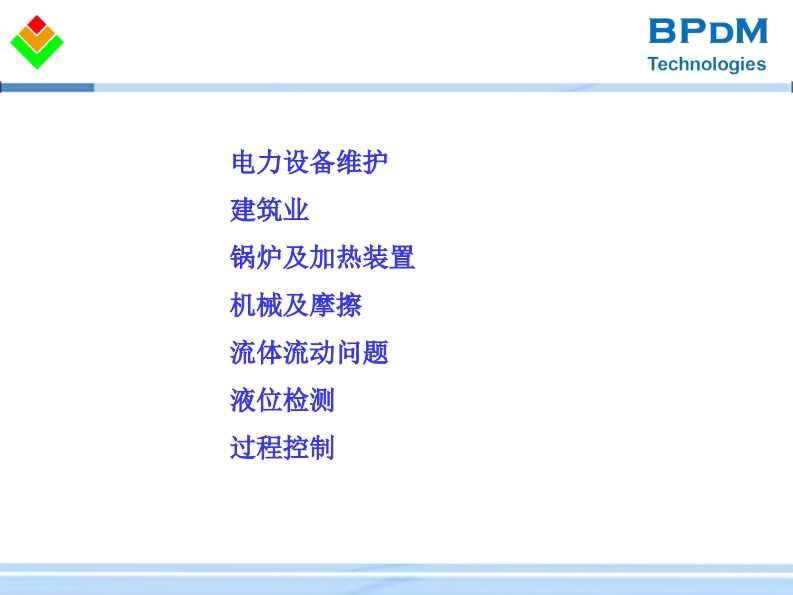 BPDM
Technologies

电力设备维护

建筑业

锅炉及加热装置

机械及摩擦

流体流动问题

液位检测

过程控制